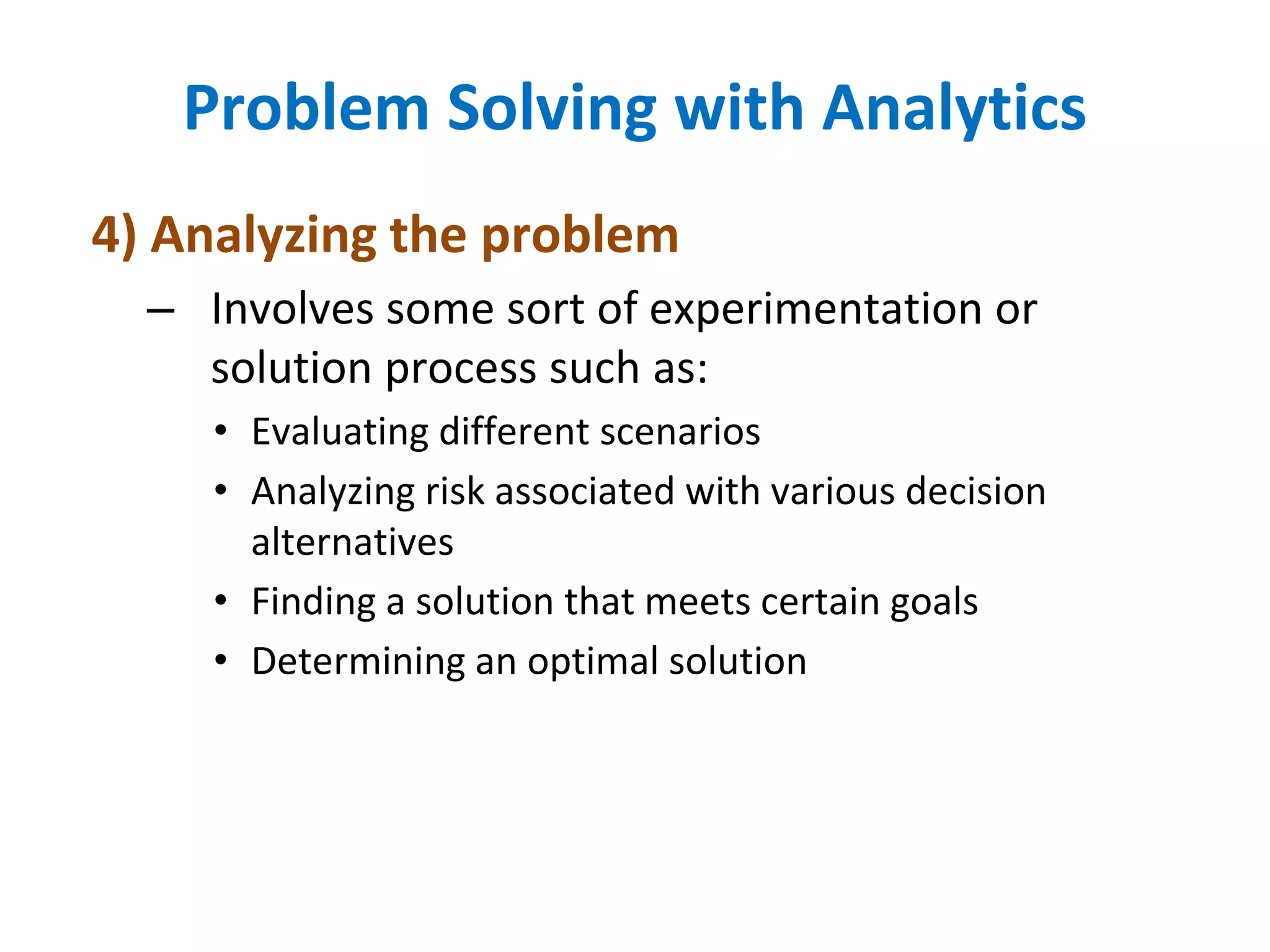 Problem Solving with Analytics

4) Analyzing the problem

– Involves some sort of experimentation or solution process such as:

• Evaluating different scenarios
• Analyzing risk associated with various decision alternatives
• Finding a solution that meets certain goals
• Determining an optimal solution